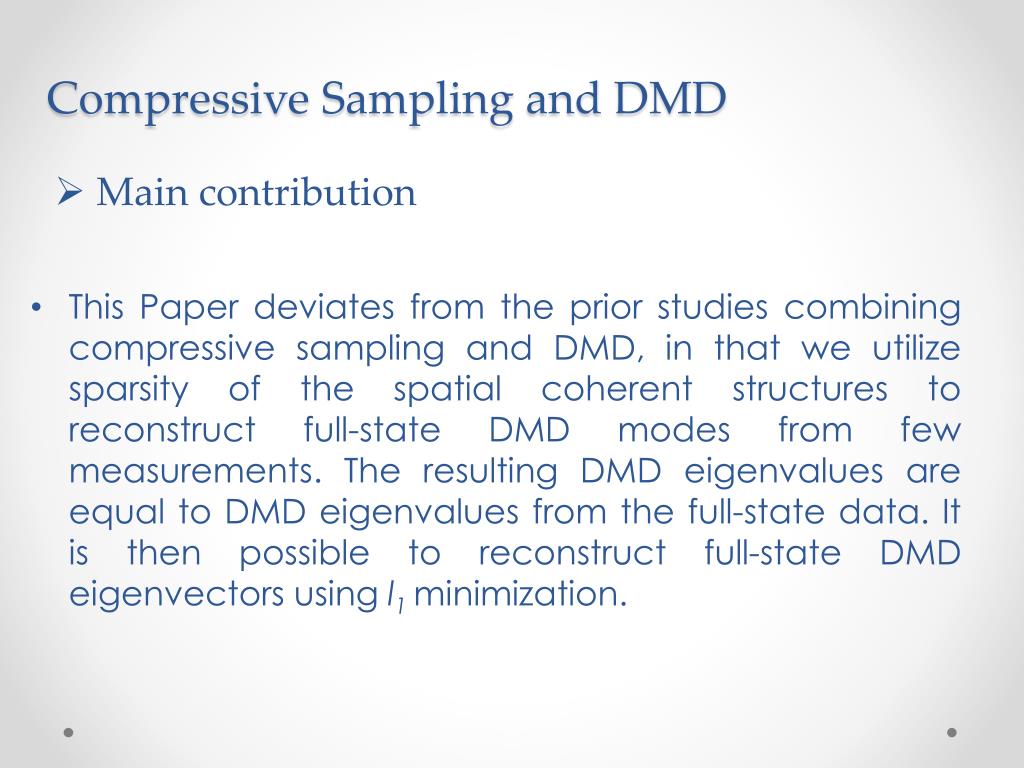 Compressive Sampling and DMD

➢ Main contribution

• This Paper deviates from the prior studies combining compressive sampling and DMD, in that we utilize sparsity of the spatial coherent structures to reconstruct full-state DMD modes from few measurements. The resulting DMD eigenvalues are equal to DMD eigenvalues from the full-state data. It is then possible to reconstruct full-state DMD eigenvectors using $l_1$ minimization.